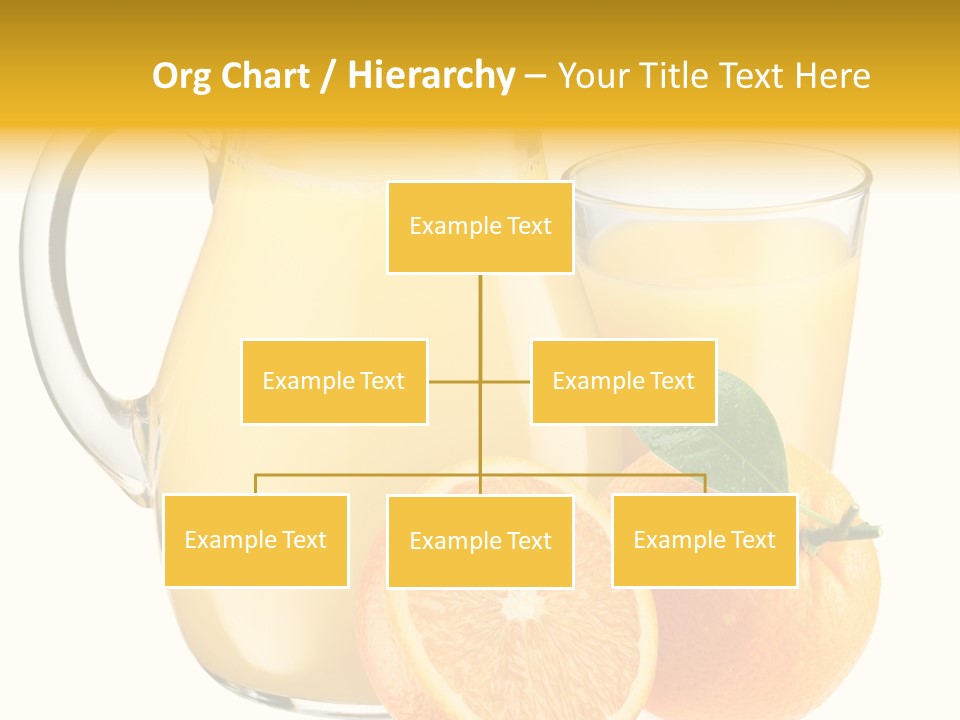 Org Chart / Hierarchy – Your Title Text Here

Example Text

Example Text

Example Text

Example Text

Example Text

Example Text